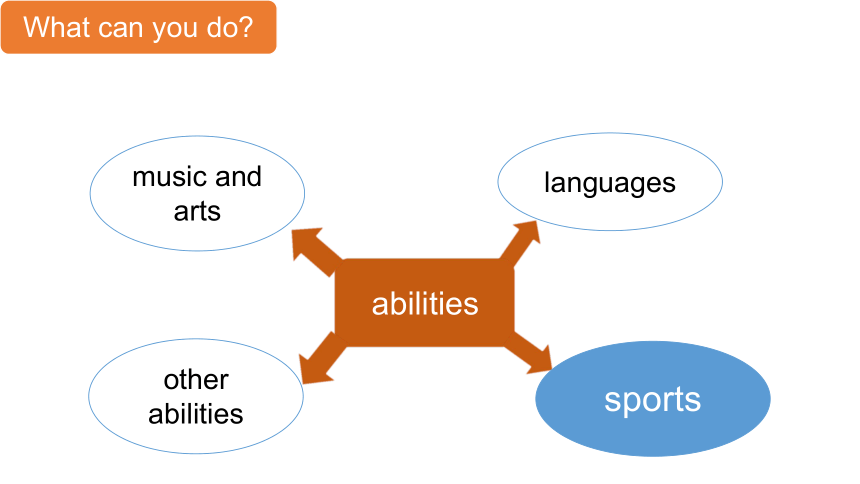 What can you do?

music and arts

languages

abilities

other abilities

sports